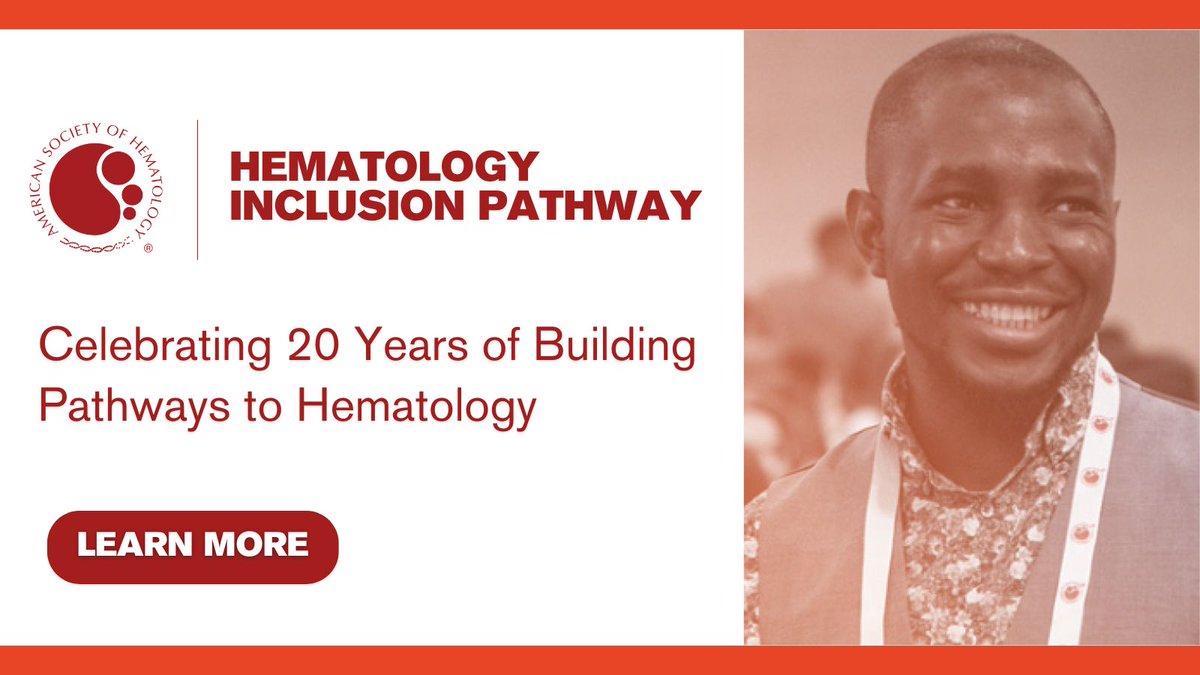 AMERICAN SOCIETY OF HEMATOLOGY ®

HEMATOLOGY INCLUSION PATHWAY

Celebrating 20 Years of Building Pathways to Hematology

LEARN MORE